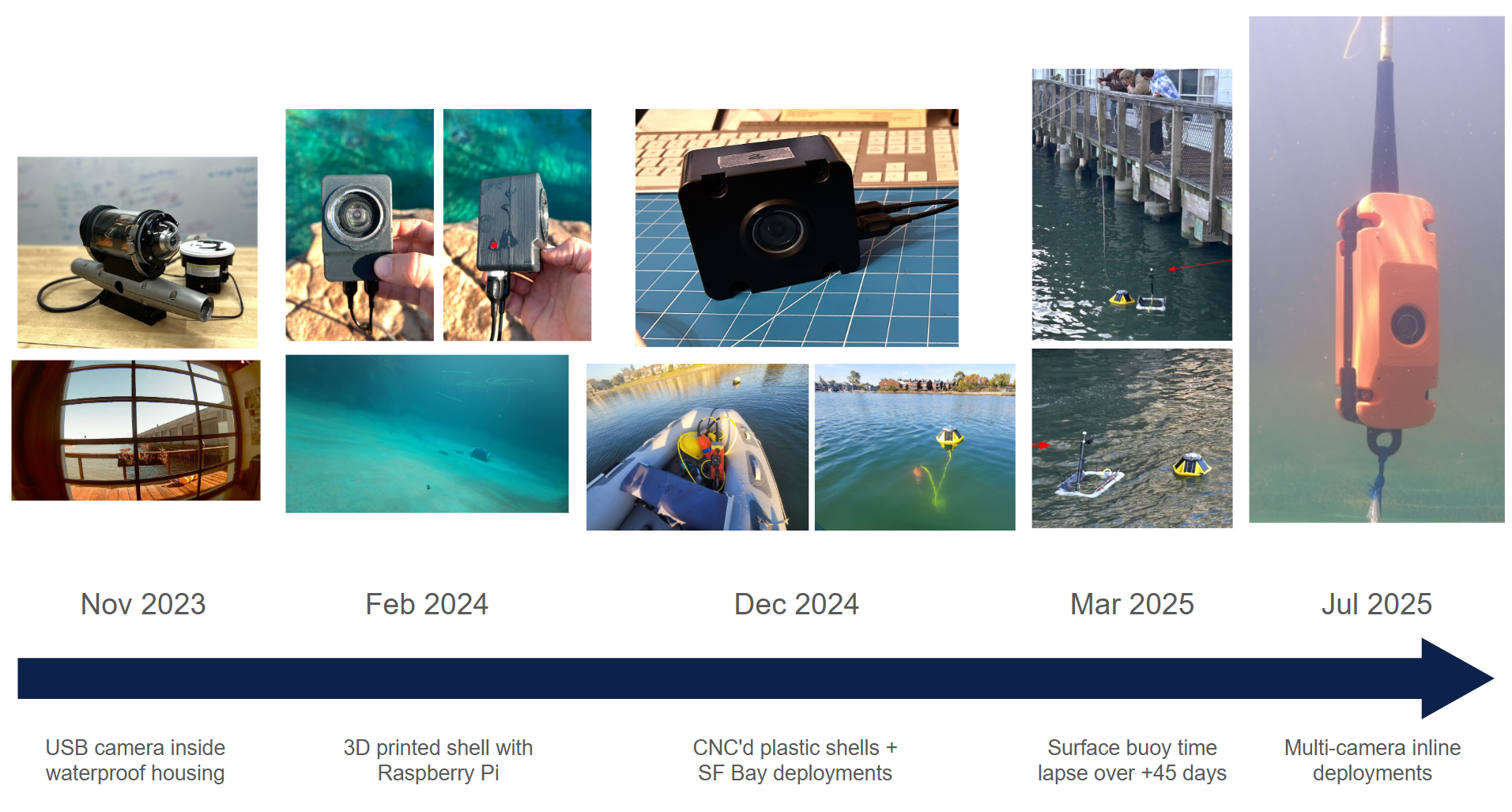 Nov 2023

Feb 2024

Dec 2024

Mar 2025

Jul 2025

USB camera inside waterproof housing

3D printed shell with Raspberry Pi

CNC'd plastic shells + SF Bay deployments

Surface buoy time lapse over +45 days

Multi-camera inline deployments